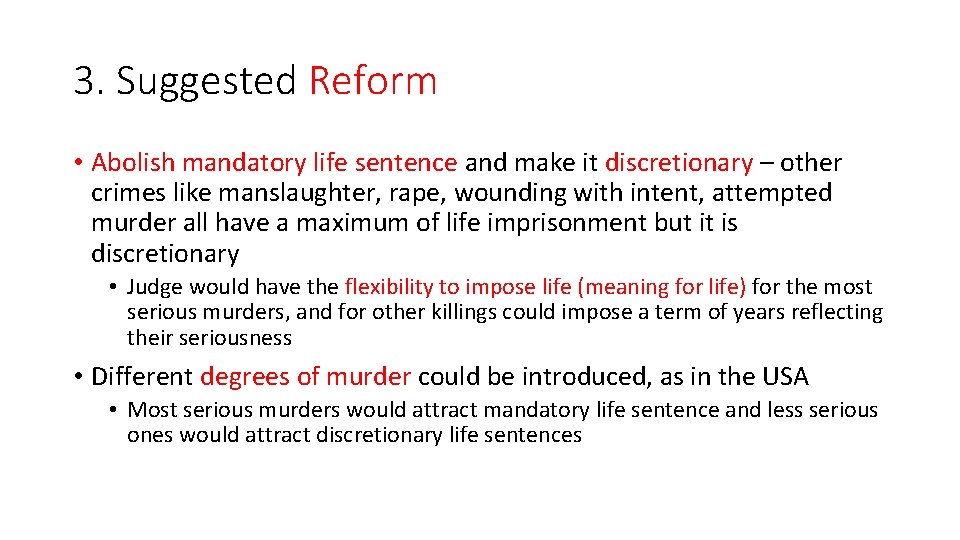 3. Suggested Reform

• Abolish mandatory life sentence and make it discretionary – other crimes like manslaughter, rape, wounding with intent, attempted murder all have a maximum of life imprisonment but it is discretionary

• Judge would have the flexibility to impose life (meaning for life) for the most serious murders, and for other killings could impose a term of years reflecting their seriousness

• Different degrees of murder could be introduced, as in the USA

• Most serious murders would attract mandatory life sentence and less serious ones would attract discretionary life sentences